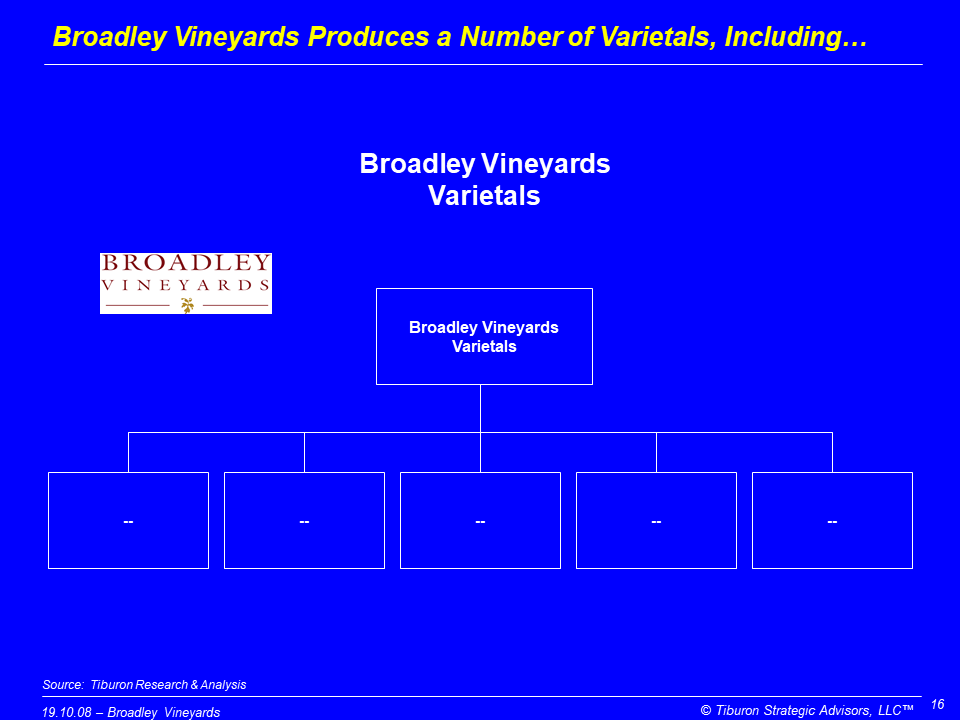 Broadley Vineyards Produces a Number of Varietals, Including…

Broadley Vineyards
Varietals

BROADLEY
VINEYARDS

Broadley Vineyards
Varietals

--

--

--

--

--

Source: Tiburon Research & Analysis

19.10.08 – Broadley Vineyards

© Tiburon Strategic Advisors, LLC™

16